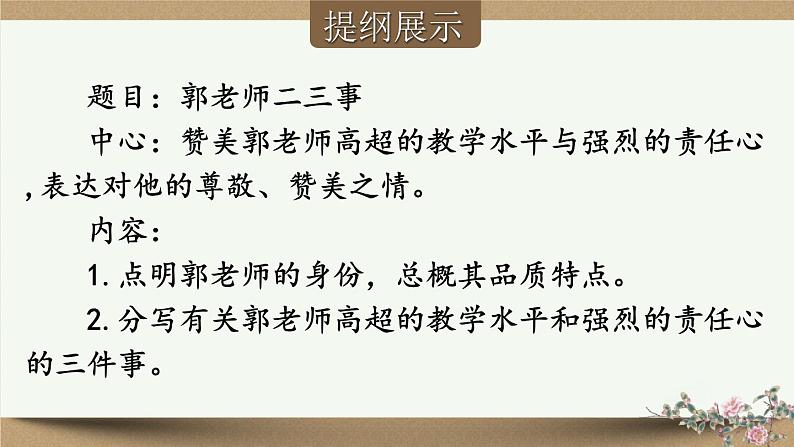 提纲展示

题目：郭老师二三事

中心：赞美郭老师高超的教学水平与强烈的责任心，表达对他的尊敬、赞美之情。

内容：

1. 点明郭老师的身份，总概其品质特点。

2. 分写有关郭老师高超的教学水平和强烈的责任心的三件事。